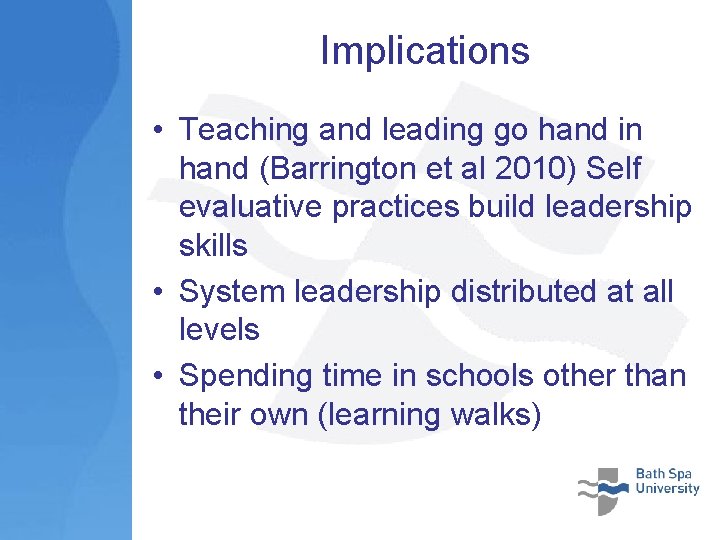 Implications

• Teaching and leading go hand in hand (Barrington et al 2010) Self evaluative practices build leadership skills
• System leadership distributed at all levels
• Spending time in schools other than their own (learning walks)

Bath Spa University